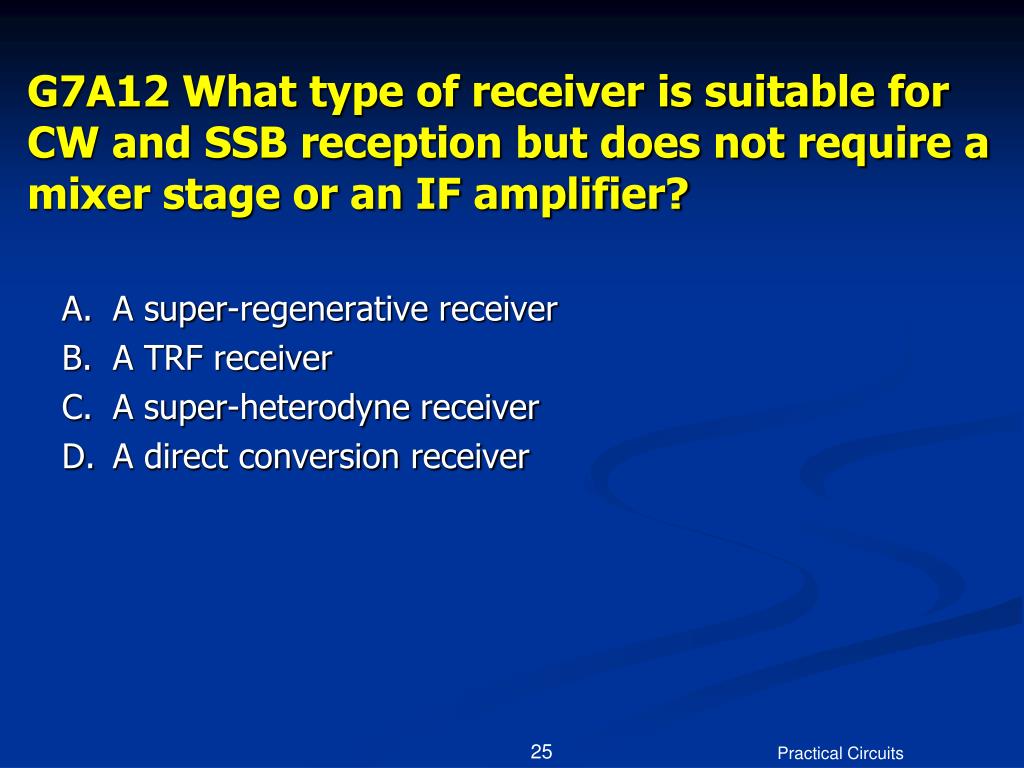 G7A12 What type of receiver is suitable for CW and SSB reception but does not require a mixer stage or an IF amplifier?

A. A super-regenerative receiver
B. A TRF receiver
C. A super-heterodyne receiver
D. A direct conversion receiver

25

Practical Circuits